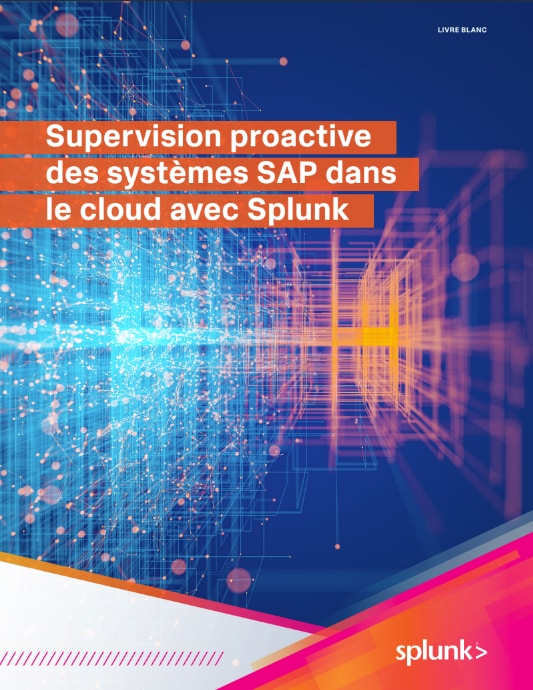 LIVRE BLANC

Supervision proactive des systèmes SAP dans le cloud avec Splunk

splunk>